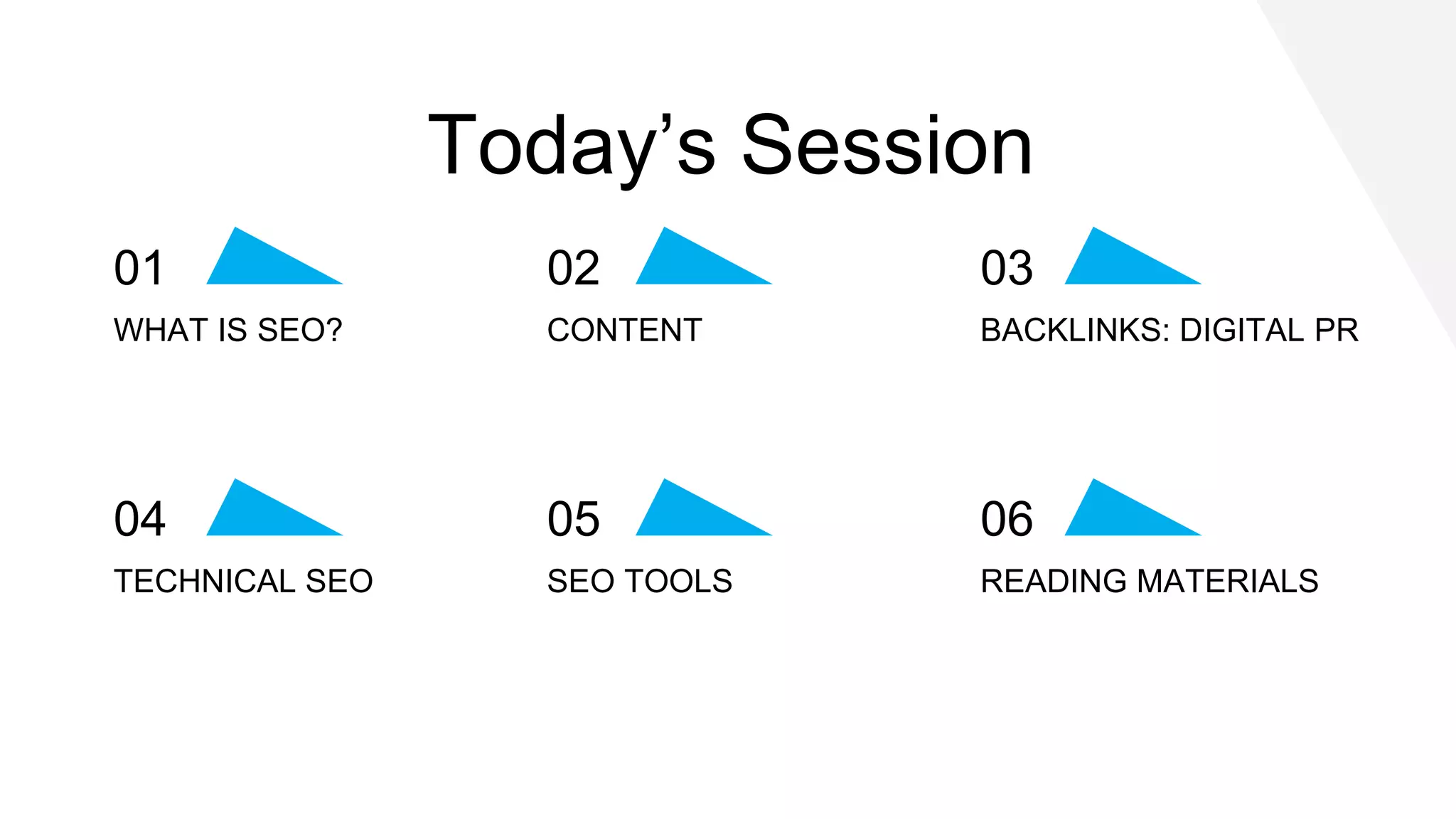 Today’s Session

01

WHAT IS SEO?

02

CONTENT

03

BACKLINKS: DIGITAL PR

04

TECHNICAL SEO

05

SEO TOOLS

06

READING MATERIALS